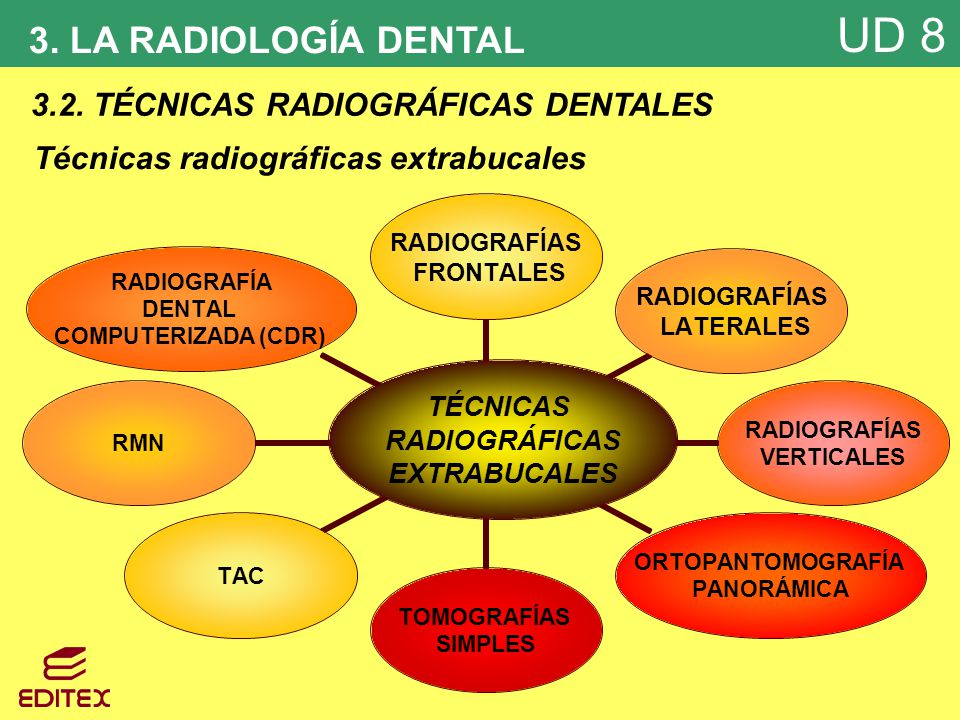 3. LA RADIOLOGÍA DENTAL

UD 8

3.2. TÉCNICAS RADIOGRÁFICAS DENTALES

Técnicas radiográficas extrabucales

TÉCNICAS RADIOGRÁFICAS EXTRABUCALES

RADIOGRAFÍAS FRONTALES

RADIOGRAFÍAS LATERALES

RADIOGRAFÍAS VERTICALES

ORTOPANTOMOGRAFÍA PANORÁMICA

TOMOGRAFÍAS SIMPLES

TAC

RMN

RADIOGRAFÍA DENTAL COMPUTERIZADA (CDR)

EDITEX